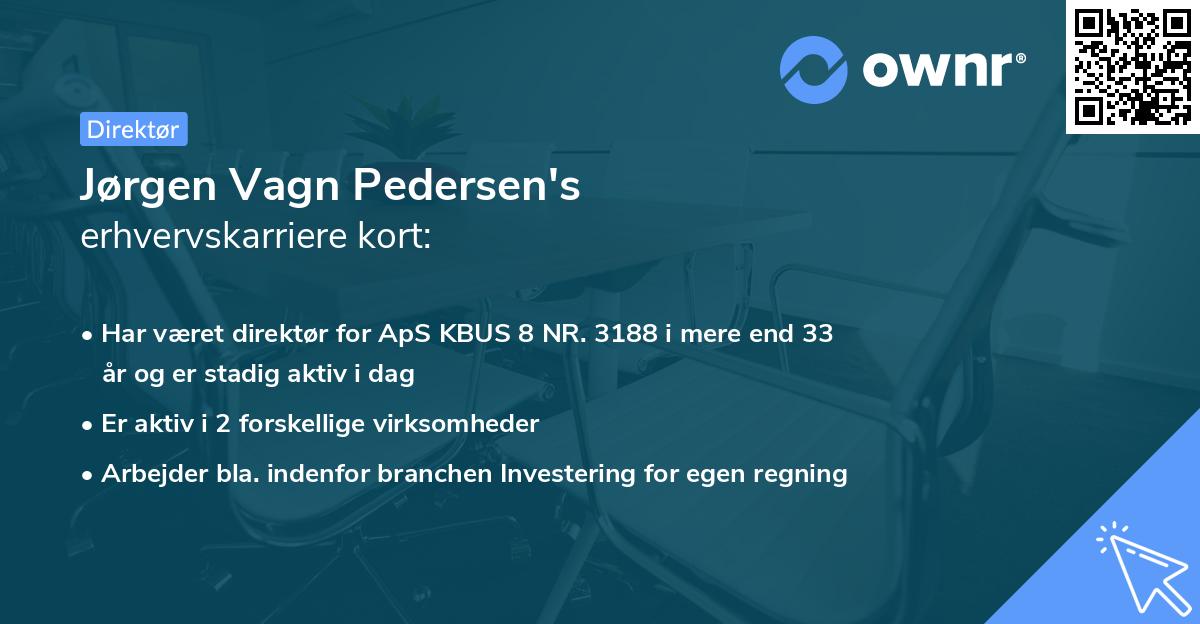 ownr®

Direktør

Jørgen Vagn Pedersen's
erhvervskarriere kort:

• Har været direktør for ApS KBUS 8 NR. 3188 i mere end 33 år og er stadig aktiv i dag

• Er aktiv i 2 forskellige virksomheder

• Arbejder bla. indenfor branchen Investering for egen regning